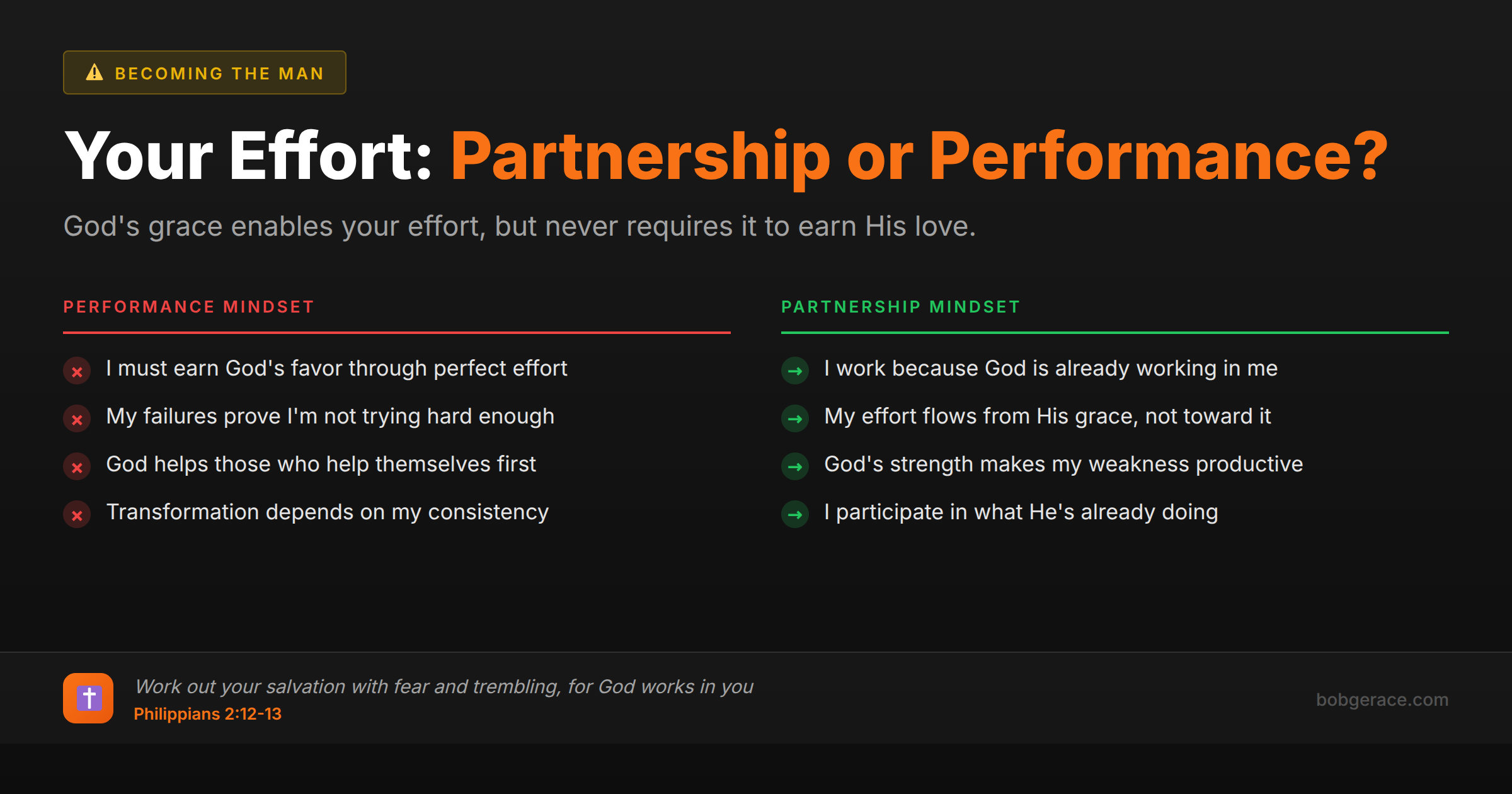 BECOMING THE MAN

Your Effort: Partnership or Performance?

God's grace enables your effort, but never requires it to earn His love.

PERFORMANCE MINDSET

I must earn God's favor through perfect effort

My failures prove I'm not trying hard enough

God helps those who help themselves first

Transformation depends on my consistency

PARTNERSHIP MINDSET

I work because God is already working in me

My effort flows from His grace, not toward it

God's strength makes my weakness productive

I participate in what He's already doing

Work out your salvation with fear and trembling, for God works in you
Philippians 2:12-13

bobgerace.com